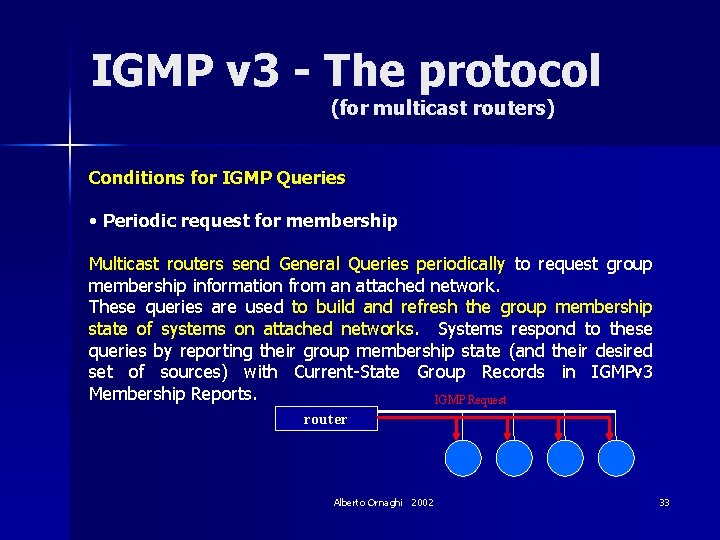 IGMP v3 - The protocol
(for multicast routers)

Conditions for IGMP Queries

• Periodic request for membership

Multicast routers send General Queries periodically to request group membership information from an attached network.
These queries are used to build and refresh the group membership state of systems on attached networks. Systems respond to these queries by reporting their group membership state (and their desired set of sources) with Current-State Group Records in IGMPv3 Membership Reports.

IGMP Request

router

Alberto Ornaghi 2002

33